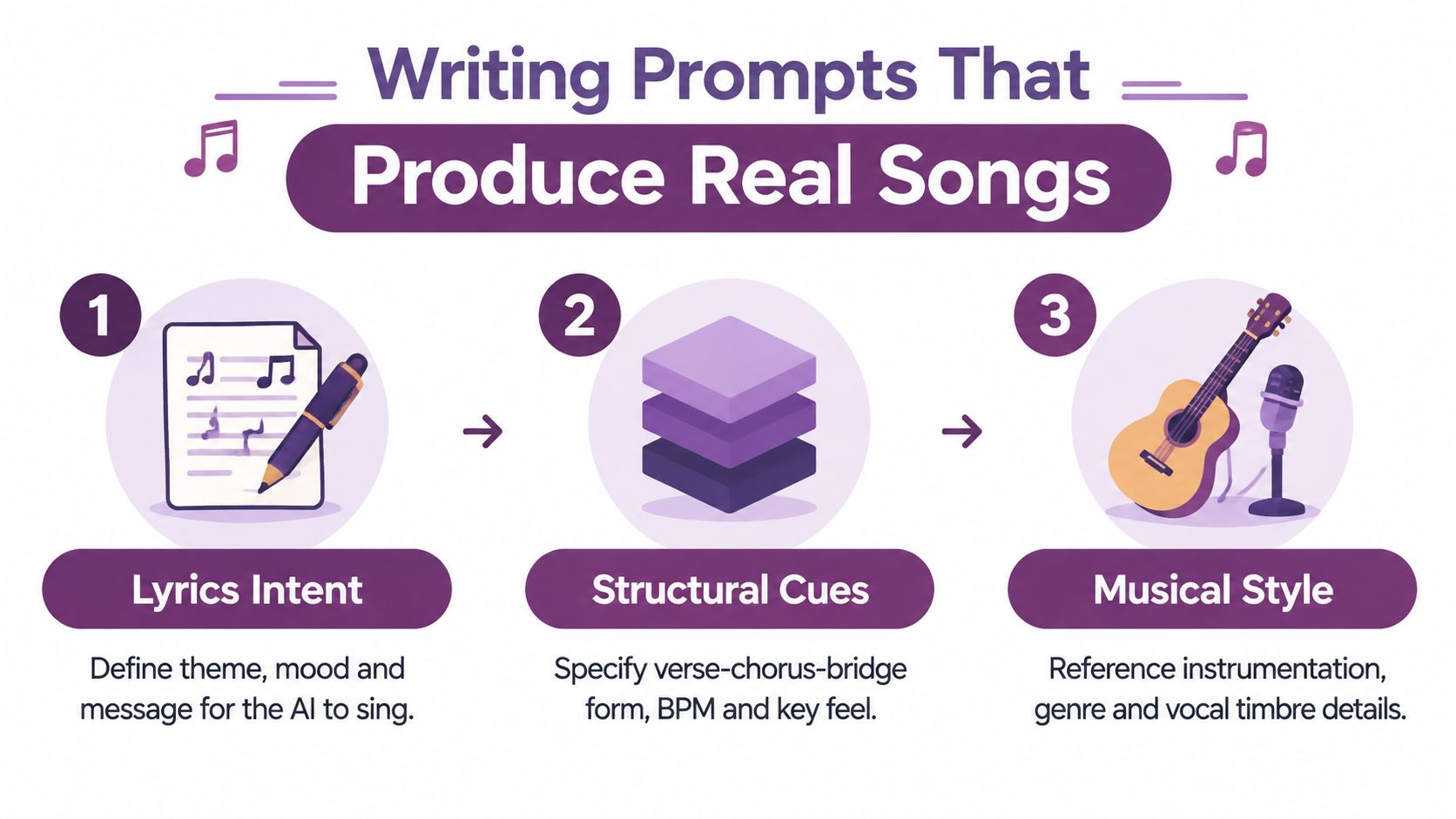 Writing Prompts That

Produce Real Songs

1

Lyrics Intent

Define theme, mood and message for the AI to sing.

2

Structural Cues

Specify verse-chorus-bridge form, BPM and key feel.

3

Musical Style

Reference instrumentation, genre and vocal timbre details.